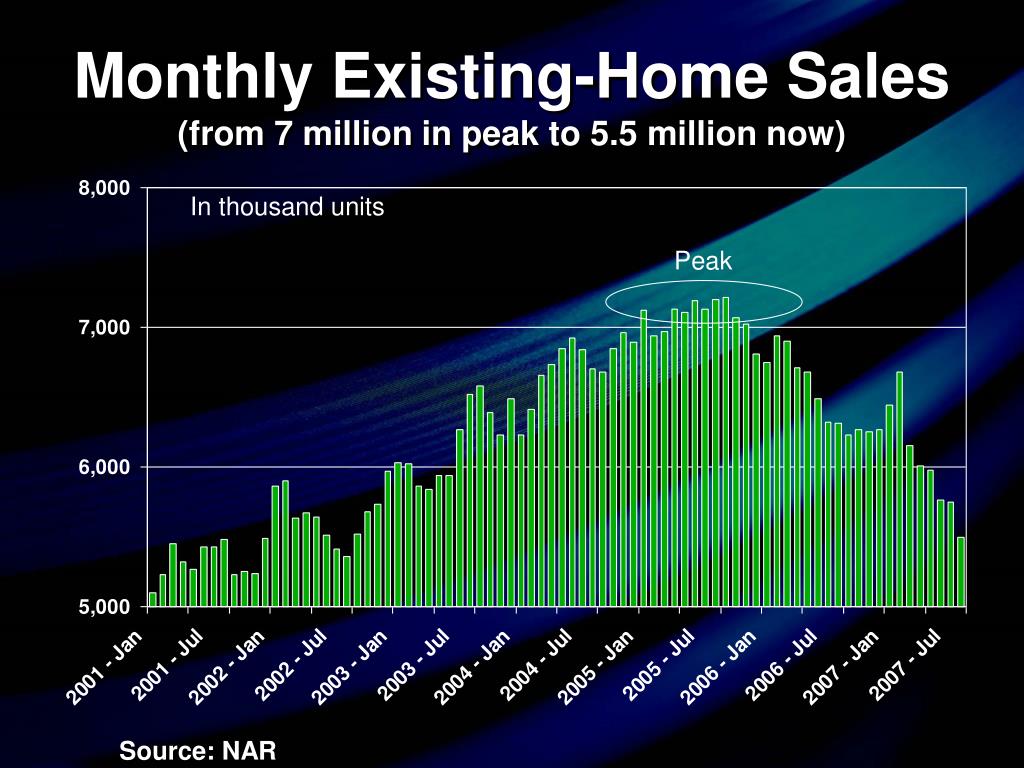 Monthly Existing-Home Sales
(from 7 million in peak to 5.5 million now)

8,000
7,000
6,000
5,000

In thousand units

Peak

2001 - Jan
2001 - Jul
2002 - Jan
2002 - Jul
2003 - Jan
2003 - Jul
2004 - Jan
2004 - Jul
2005 - Jan
2005 - Jul
2006 - Jan
2006 - Jul
2007 - Jan
2007 - Jul

Source: NAR